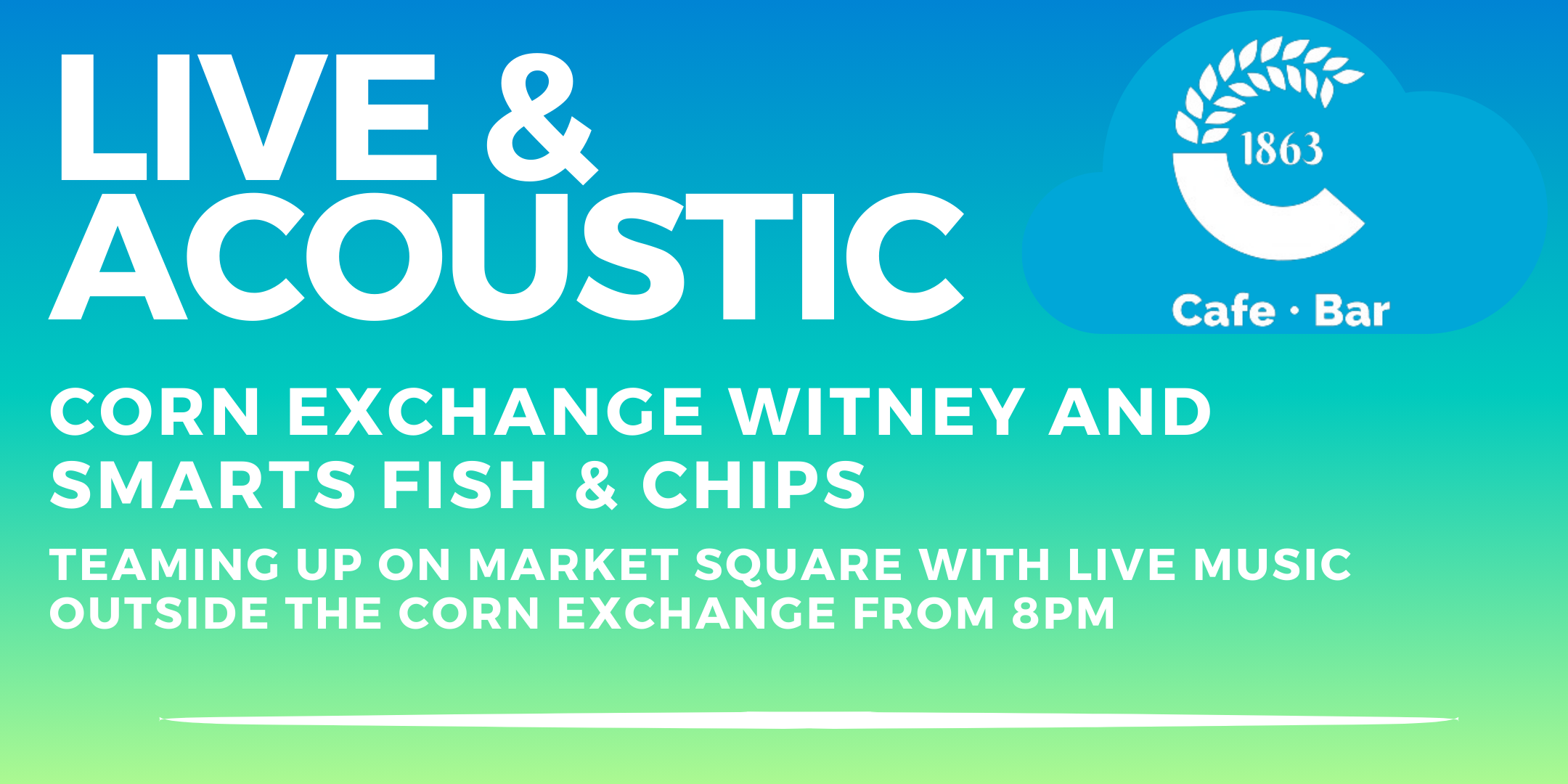 LIVE & ACOUSTIC

1863

Cafe · Bar

CORN EXCHANGE WITNEY AND SMARTS FISH & CHIPS

TEAMING UP ON MARKET SQUARE WITH LIVE MUSIC OUTSIDE THE CORN EXCHANGE FROM 8PM